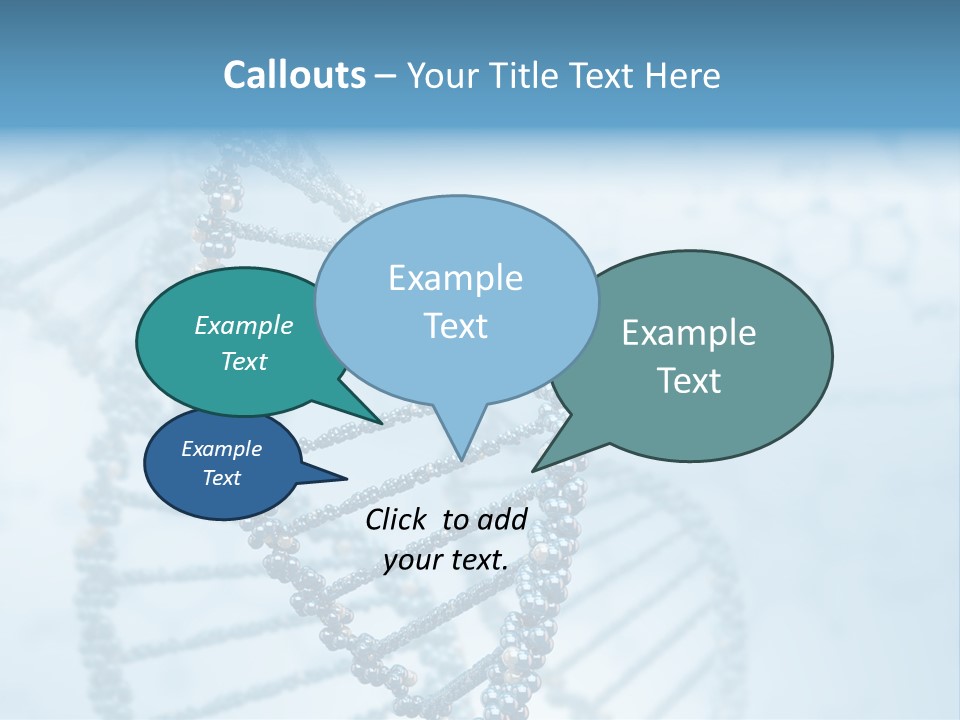 Callouts – Your Title Text Here

Example Text

Example Text

Example Text

Example Text

Click to add your text.